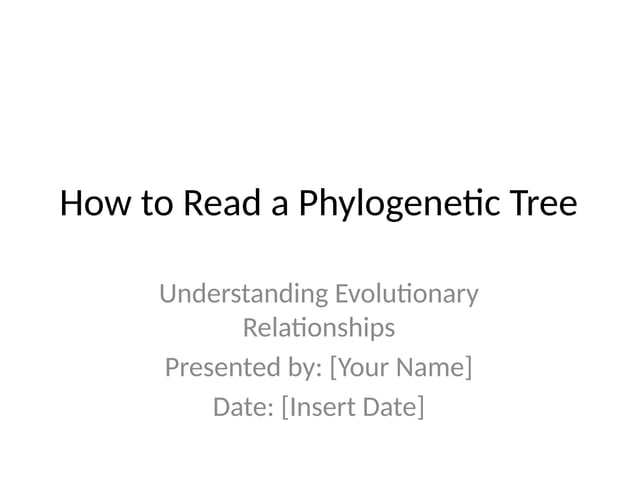 How to Read a Phylogenetic Tree

Understanding Evolutionary Relationships
Presented by: [Your Name]
Date: [Insert Date]